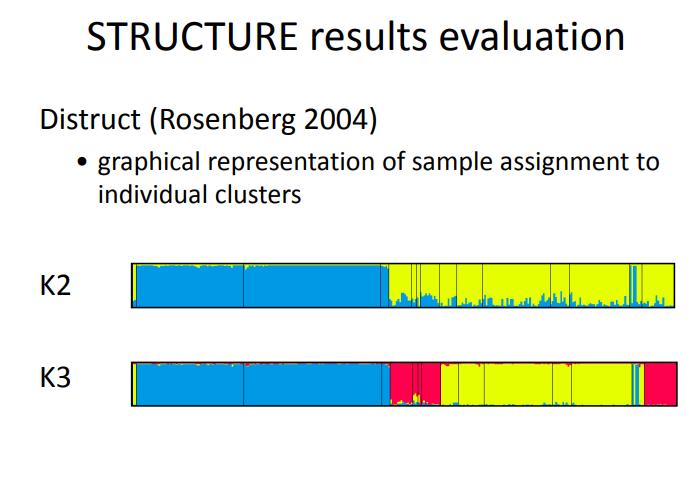 STRUCTURE results evaluation

Distruct (Rosenberg 2004)

• graphical representation of sample assignment to individual clusters

K2

K3